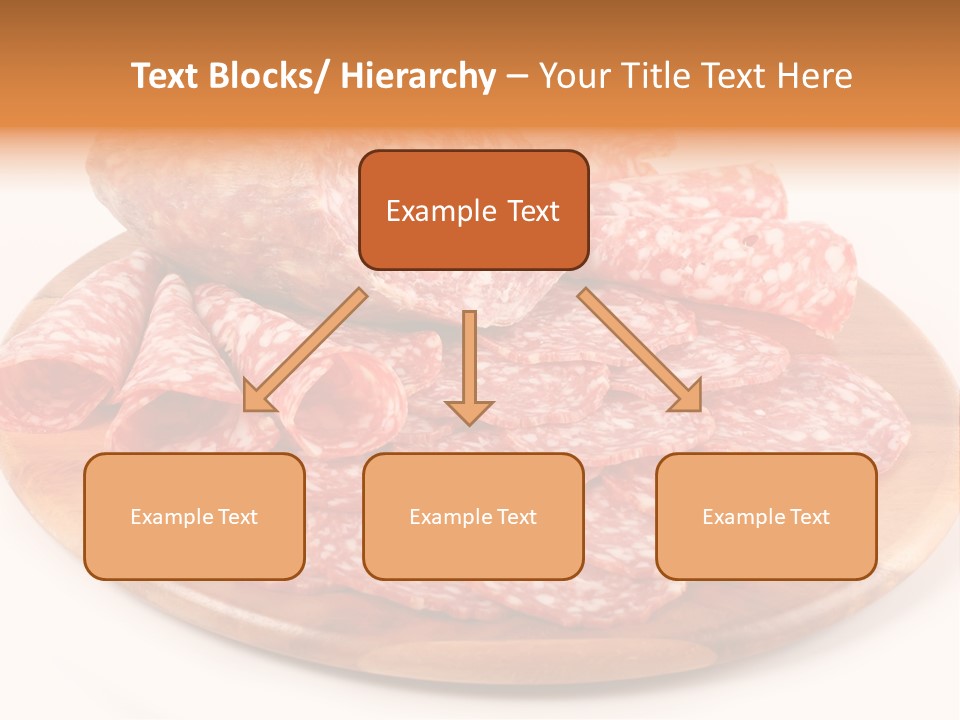 Text Blocks/ Hierarchy – Your Title Text Here

Example Text

Example Text

Example Text

Example Text